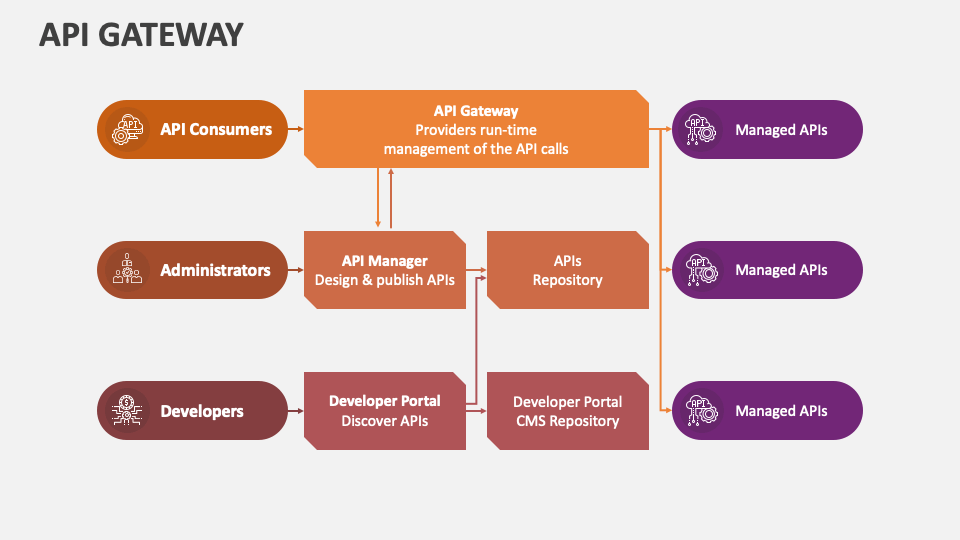 API GATEWAY

API Consumers

API Gateway
Providers run-time management of the API calls

Managed APIs

Administrators

API Manager
Design & publish APIs

APIs
Repository

Managed APIs

Developers

Developer Portal
Discover APIs

Developer Portal
CMS Repository

Managed APIs